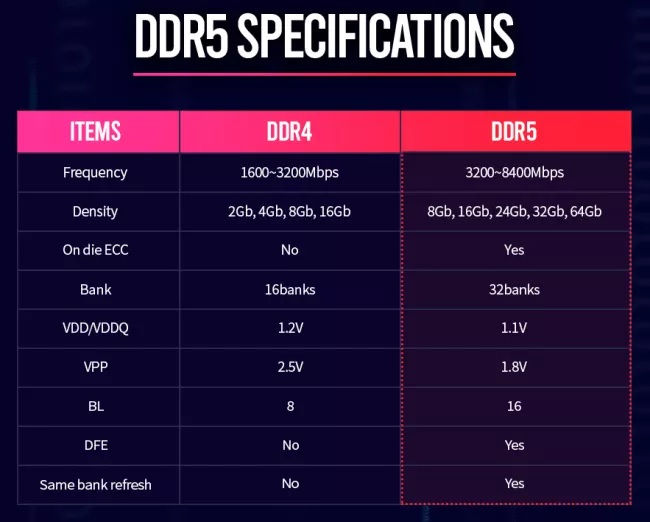 DDR5 SPECIFICATIONS

| ITEMS | DDR4 | DDR5 |
|---|---|---|
| Frequency | 1600~3200Mbps | 3200~8400Mbps |
| Density | 2Gb, 4Gb, 8Gb, 16Gb | 8Gb, 16Gb, 24Gb, 32Gb, 64Gb |
| On die ECC | No | Yes |
| Bank | 16banks | 32banks |
| VDD/VDDQ | 1.2V | 1.1V |
| VPP | 2.5V | 1.8V |
| BL | 8 | 16 |
| DFE | No | Yes |
| Same bank refresh | No | Yes |